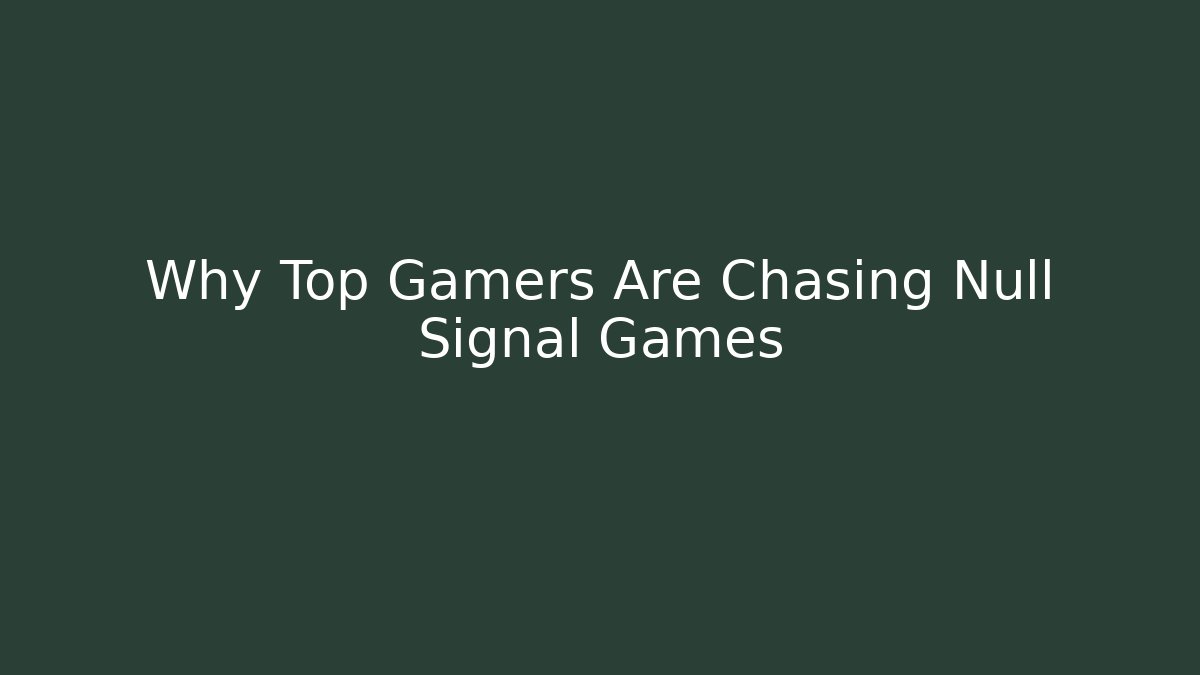 Why Top Gamers Are Chasing Null Signal Games